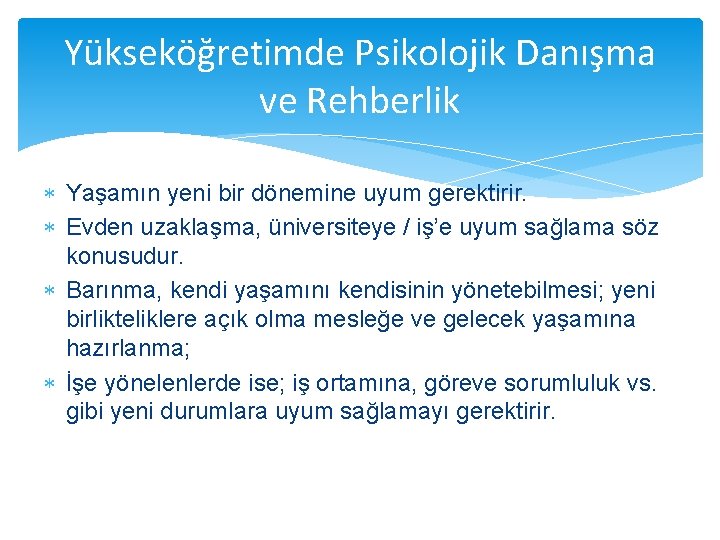 Yükseköğretimde Psikolojik Danışma ve Rehberlik

* Yaşamın yeni bir dönemine uyum gerektirir.
* Evden uzaklaşma, üniversiteye / iş'e uyum sağlama söz konusudur.
* Barınma, kendi yaşamını kendisinin yönetebilmesi; yeni birlikteliklere açık olma mesleğe ve gelecek yaşamına hazırlanma;
* İşe yönelenlerde ise; iş ortamına, göreve sorumluluk vs. gibi yeni durumlara uyum sağlamayı gerektirir.